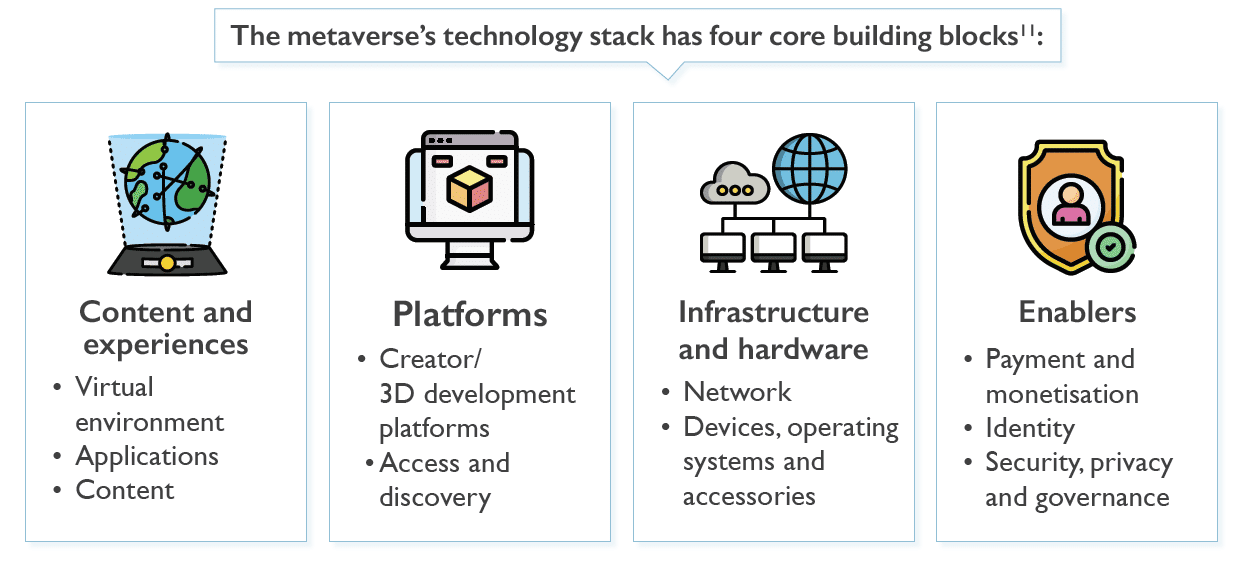 The metaverse's technology stack has four core building blocks$^{11}$:

Content and experiences
• Virtual environment
• Applications
• Content

Platforms
• Creator/ 3D development platforms
• Access and discovery

Infrastructure and hardware
• Network
• Devices, operating systems and accessories

Enablers
• Payment and monetisation
• Identity
• Security, privacy and governance